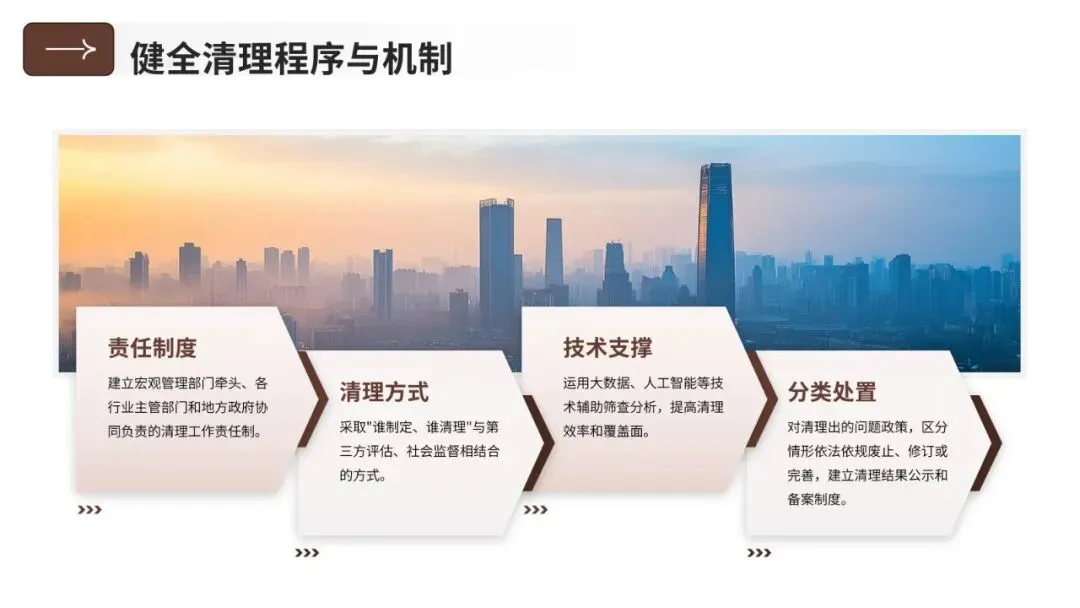 健全清理程序与机制

责任制度
建立宏观管理部门牵头、各行业主管部门和地方政府协同负责的清理工作责任制。

清理方式
采取"谁制定、谁清理"与第三方评估、社会监督相结合的方式。

技术支撑
运用大数据、人工智能等技术辅助筛查分析，提高清理效率和覆盖面。

分类处置
对清理出的问题政策，区分情形依法依规废止、修订或完善，建立清理结果公示和备案制度。